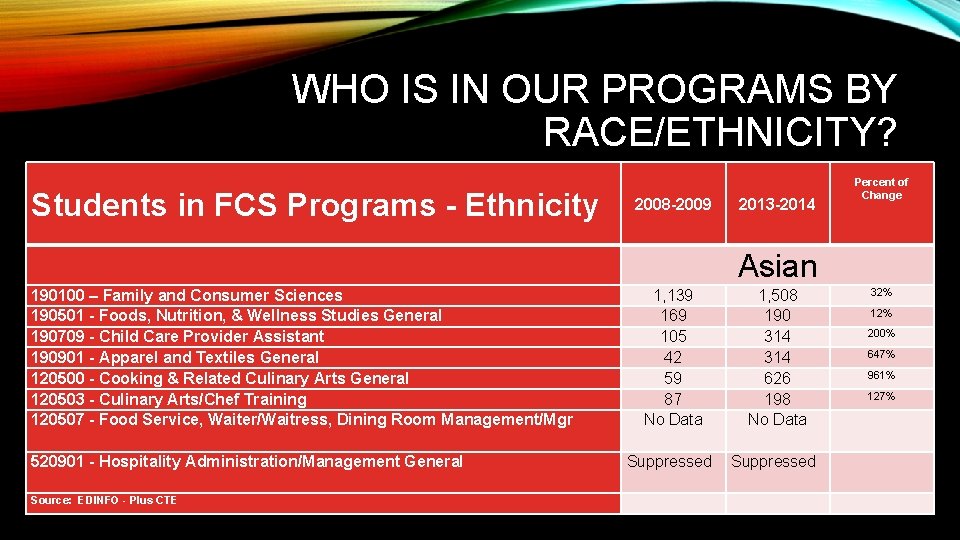 WHO IS IN OUR PROGRAMS BY RACE/ETHNICITY?

| Students in FCS Programs - Ethnicity | 2008-2009 | 2013-2014 | Percent of Change |
|---|---|---|---|
| | Asian | | |
| 190100 – Family and Consumer Sciences | 1,139 | 1,508 | 32% |
| 190501 - Foods, Nutrition, & Wellness Studies General | 169 | 190 | 12% |
| 190709 - Child Care Provider Assistant | 105 | 314 | 200% |
| 190901 - Apparel and Textiles General | 42 | 314 | 647% |
| 120500 - Cooking & Related Culinary Arts General | 59 | 626 | 961% |
| 120503 - Culinary Arts/Chef Training | 87 | 198 | 127% |
| 120507 - Food Service, Waiter/Waitress, Dining Room Management/Mgr | No Data | No Data | |
| 520901 - Hospitality Administration/Management General | Suppressed | Suppressed | |
| Source: EDINFO - Plus CTE | | | |